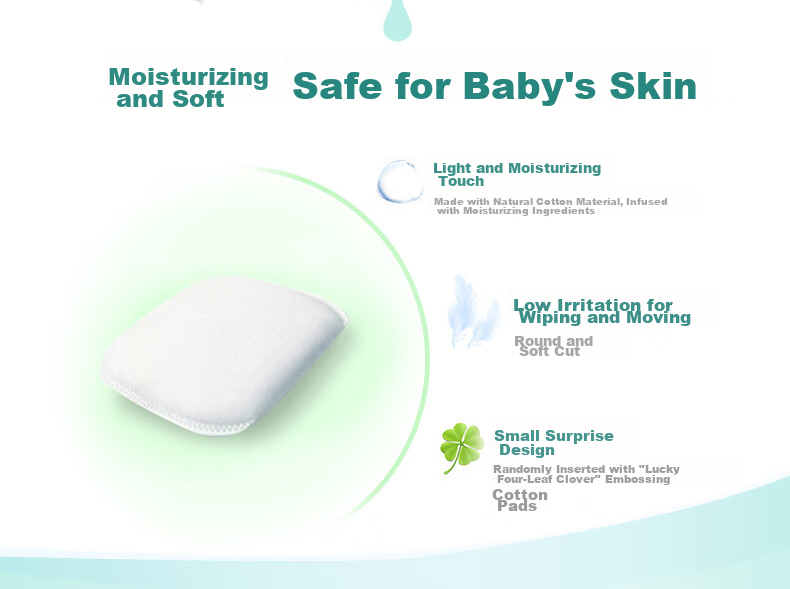 Moisturizing and Soft

Safe for Baby's Skin

Light and Moisturizing Touch

Made with Natural Cotton Material, Infused with Moisturizing Ingredients

Low Irritation for Wiping and Moving

Round and Soft Cut

Small Surprise Design

Randomly Inserted with "Lucky Four-Leaf Clover" Embossing

Cotton Pads